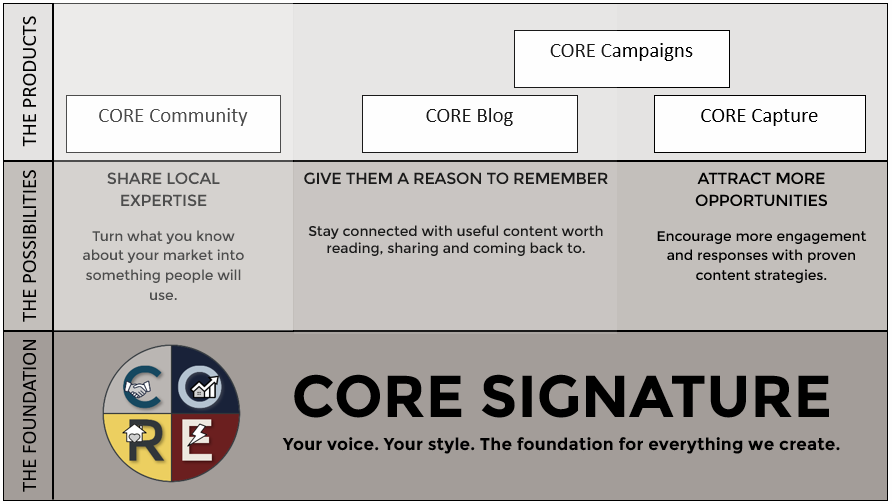 THE PRODUCTS

CORE Campaigns

CORE Community

CORE Blog

CORE Capture

THE POSSIBILITIES

SHARE LOCAL EXPERTISE

Turn what you know about your market into something people will use.

GIVE THEM A REASON TO REMEMBER

Stay connected with useful content worth reading, sharing and coming back to.

ATTRACT MORE OPPORTUNITIES

Encourage more engagement and responses with proven content strategies.

THE FOUNDATION

C O R E

CORE SIGNATURE

Your voice. Your style. The foundation for everything we create.